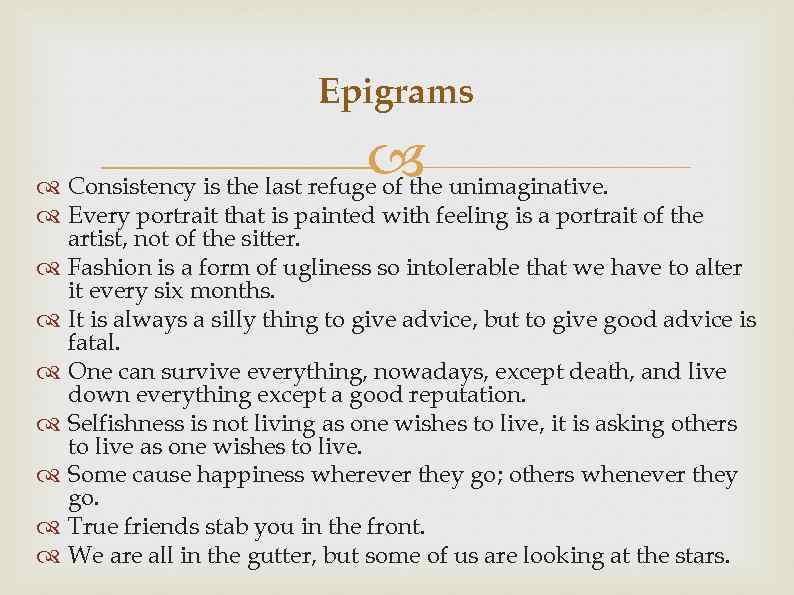 Epigrams

Consistency is the last refuge of the unimaginative.
Every portrait that is painted with feeling is a portrait of the artist, not of the sitter.
Fashion is a form of ugliness so intolerable that we have to alter it every six months.
It is always a silly thing to give advice, but to give good advice is fatal.
One can survive everything, nowadays, except death, and live down everything except a good reputation.
Selfishness is not living as one wishes to live, it is asking others to live as one wishes to live.
Some cause happiness wherever they go; others whenever they go.
True friends stab you in the front.
We are all in the gutter, but some of us are looking at the stars.